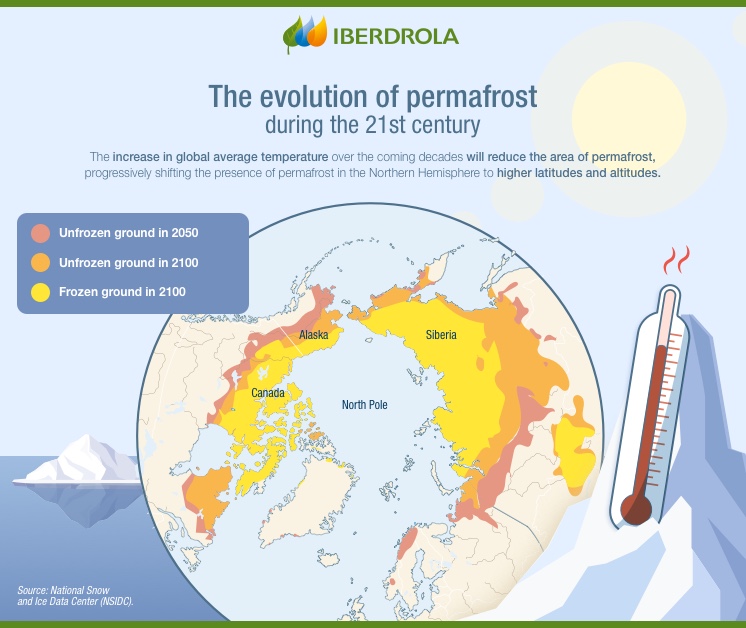 IBERDROLA

The evolution of permafrost
during the 21st century

The increase in global average temperature over the coming decades will reduce the area of permafrost, progressively shifting the presence of permafrost in the Northern Hemisphere to higher latitudes and altitudes.

Unfrozen ground in 2050
Unfrozen ground in 2100
Frozen ground in 2100

Alaska
Siberia
Canada
North Pole

Source: National Snow and Ice Data Center (NSIDC).